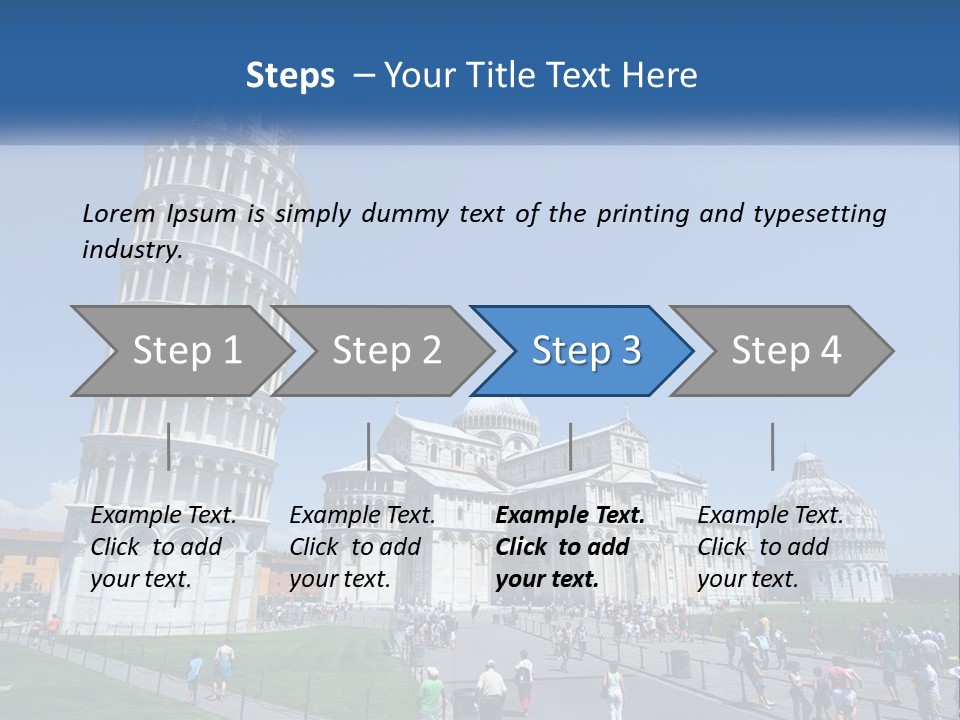 Steps – Your Title Text Here

Lorem Ipsum is simply dummy text of the printing and typesetting industry.

Step 1

Step 2

Step 3

Step 4

Example Text. Click to add your text.

Example Text. Click to add your text.

Example Text. Click to add your text.

Example Text. Click to add your text.